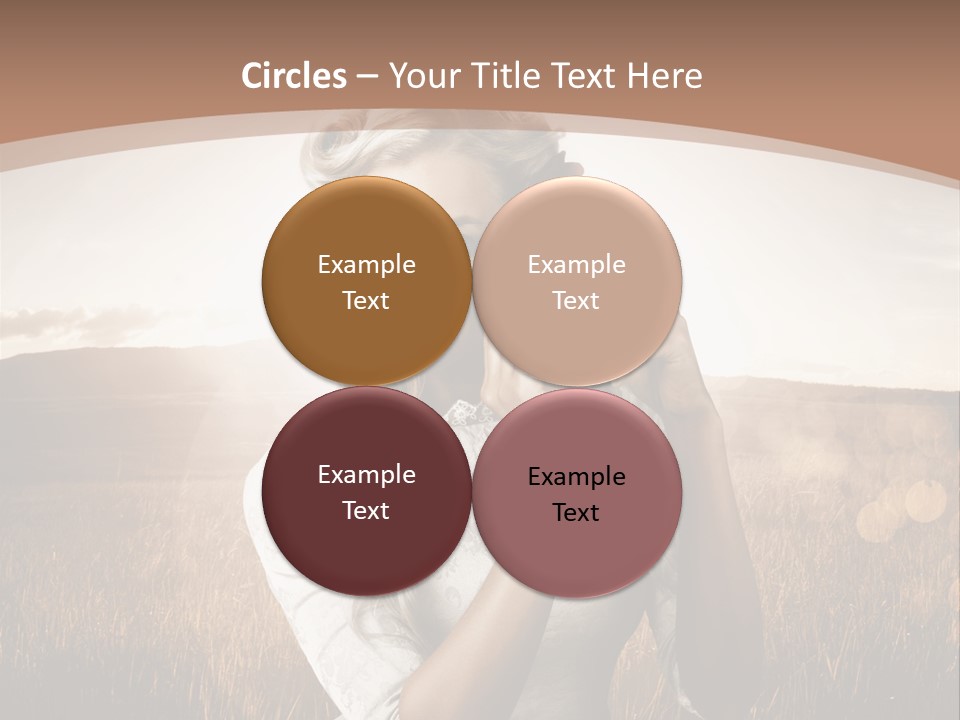 Circles – Your Title Text Here

Example Text

Example Text

Example Text

Example Text